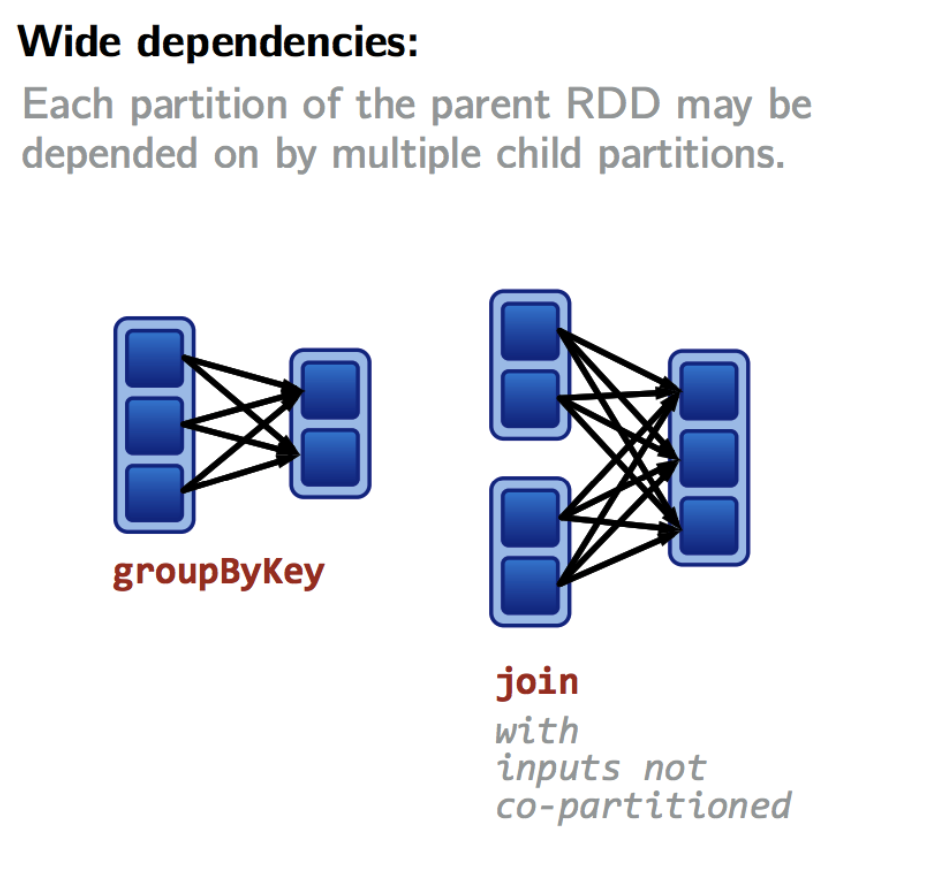 Wide dependencies:
Each partition of the parent RDD may be depended on by multiple child partitions.

groupByKey

join
with
inputs not
co-partitioned